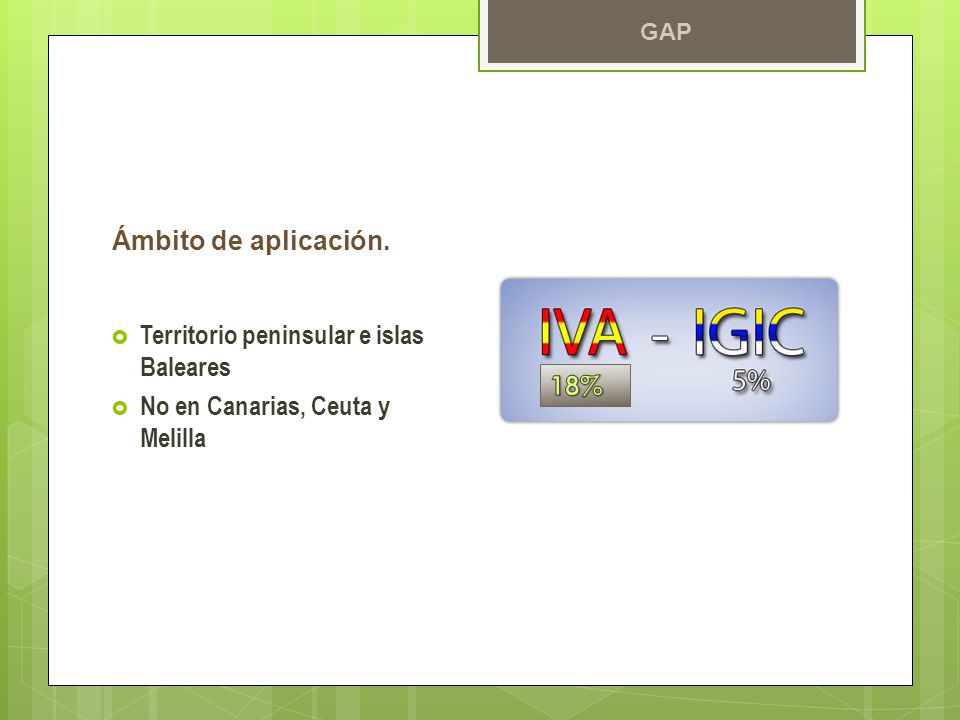 GAP

Ámbito de aplicación.

Territorio peninsular e islas Baleares

No en Canarias, Ceuta y Melilla

IVA - IGIC
18%
5%